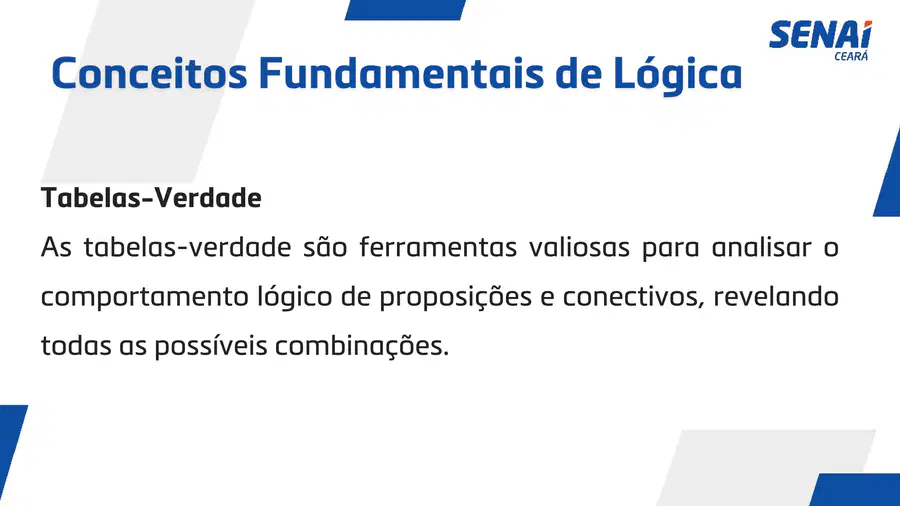 SENAI
CEARÁ

Conceitos Fundamentais de Lógica

Tabelas-Verdade

As tabelas-verdade são ferramentas valiosas para analisar o comportamento lógico de proposições e conectivos, revelando todas as possíveis combinações.